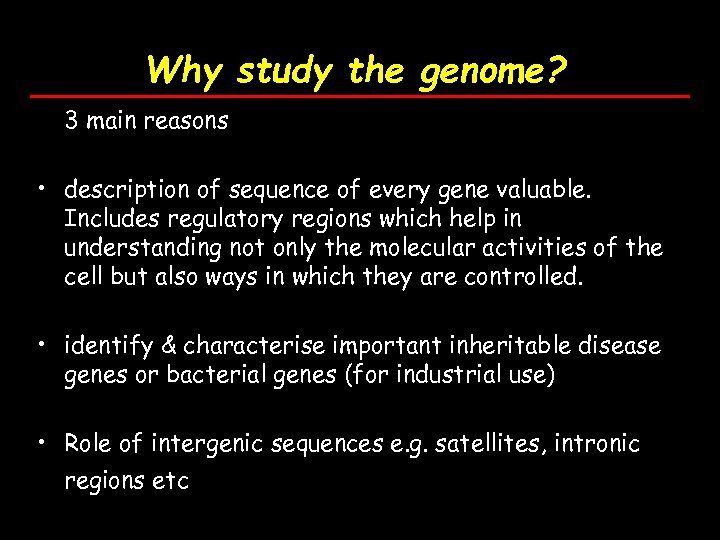 Why study the genome?

3 main reasons

• description of sequence of every gene valuable. Includes regulatory regions which help in understanding not only the molecular activities of the cell but also ways in which they are controlled.

• identify & characterise important inheritable disease genes or bacterial genes (for industrial use)

• Role of intergenic sequences e.g. satellites, intronic regions etc